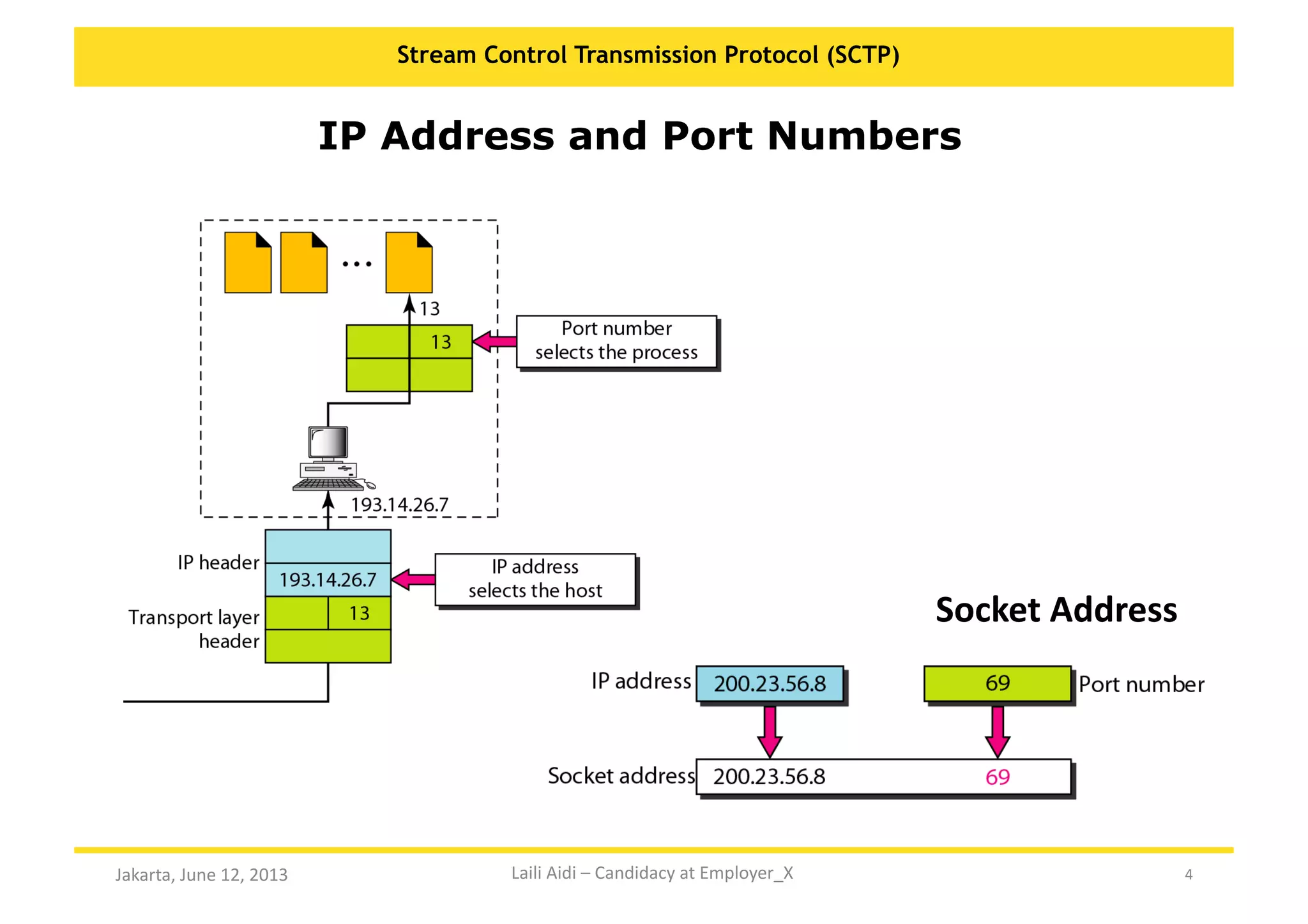 Stream Control Transmission Protocol (SCTP)

IP Address and Port Numbers

...

13

13

Port number selects the process

193.14.26.7

IP header

193.14.26.7

IP address selects the host

Transport layer header

13

Socket Address

IP address

200.23.56.8

69

Port number

Socket address

200.23.56.8

69

Jakarta, June 12, 2013

Laili Aidi – Candidacy at Employer_X

4